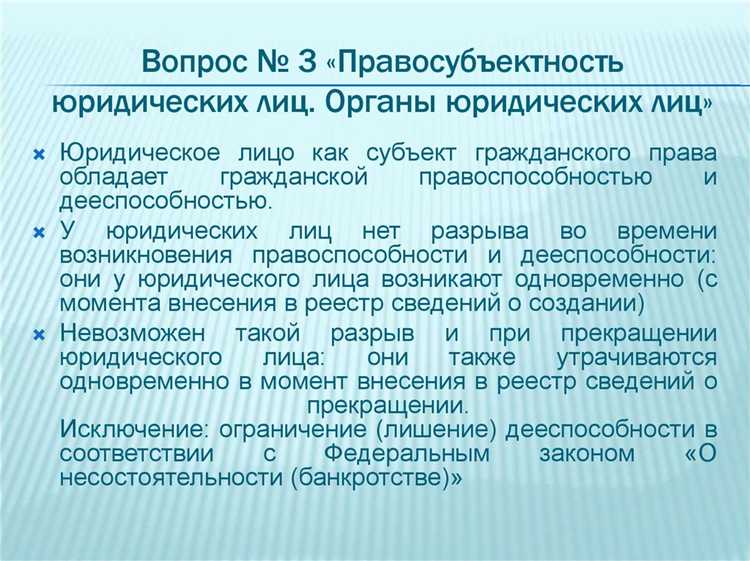 Вопрос № 3 «Правосубъектность юридических лиц. Органы юридических лиц»

Юридическое лицо как субъект гражданского права обладает гражданской правоспособностью и дееспособностью.

У юридических лиц нет разрыва во времени возникновения правоспособности и дееспособности: они у юридического лица возникают одновременно (с момента внесения в реестр сведений о создании)

Невозможен такой разрыв и при прекращении юридического лица: они также утрачиваются одновременно в момент внесения в реестр сведений о прекращении.
Исключение: ограничение (лишение) дееспособности в соответствии с Федеральным законом «О несостоятельности (банкротстве)»